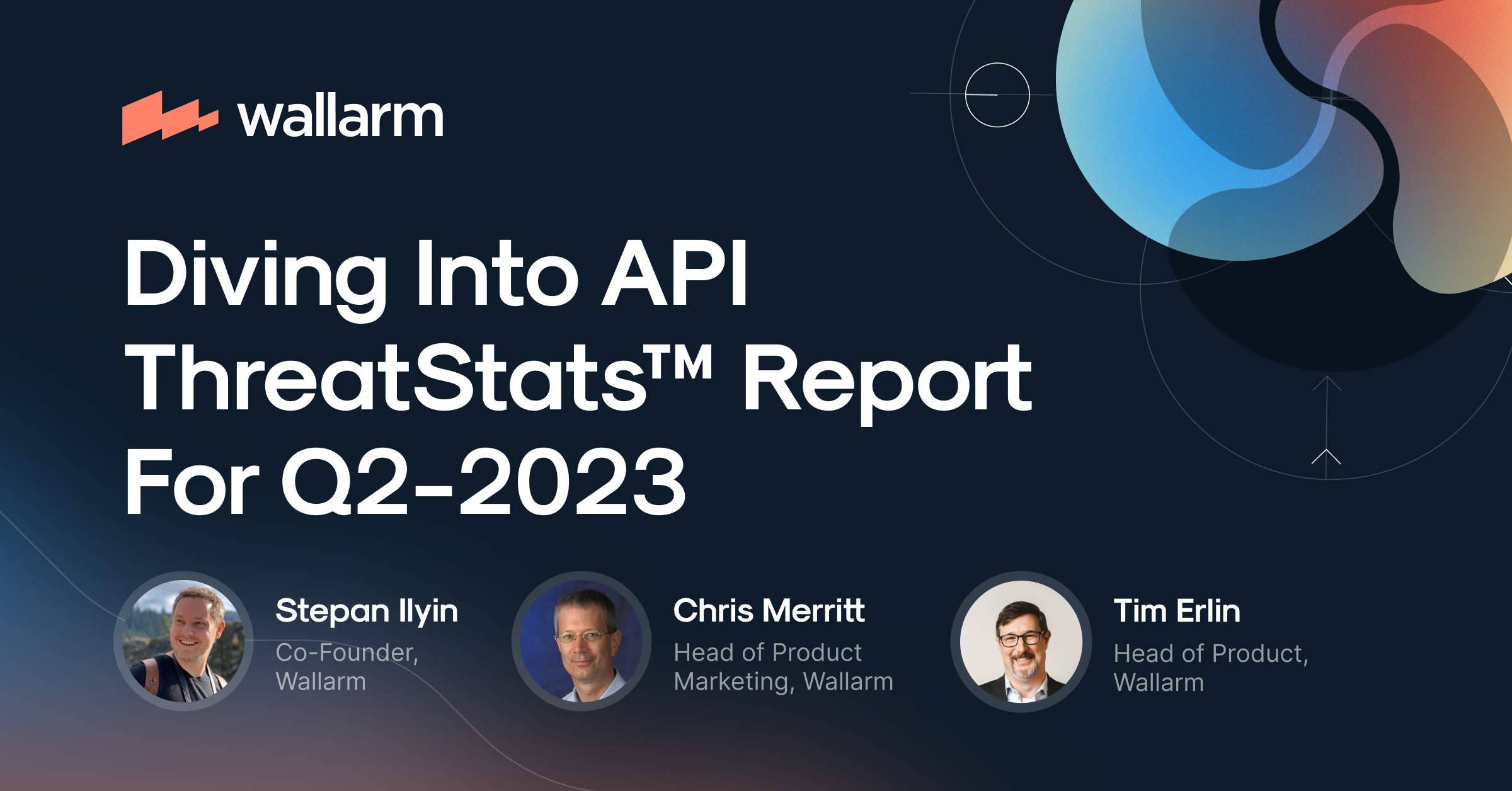 wallarm

Diving Into API ThreatStats™ Report For Q2-2023

Stepan Ilyin
Co-Founder, Wallarm

Chris Merritt
Head of Product Marketing, Wallarm

Tim Erlin
Head of Product, Wallarm